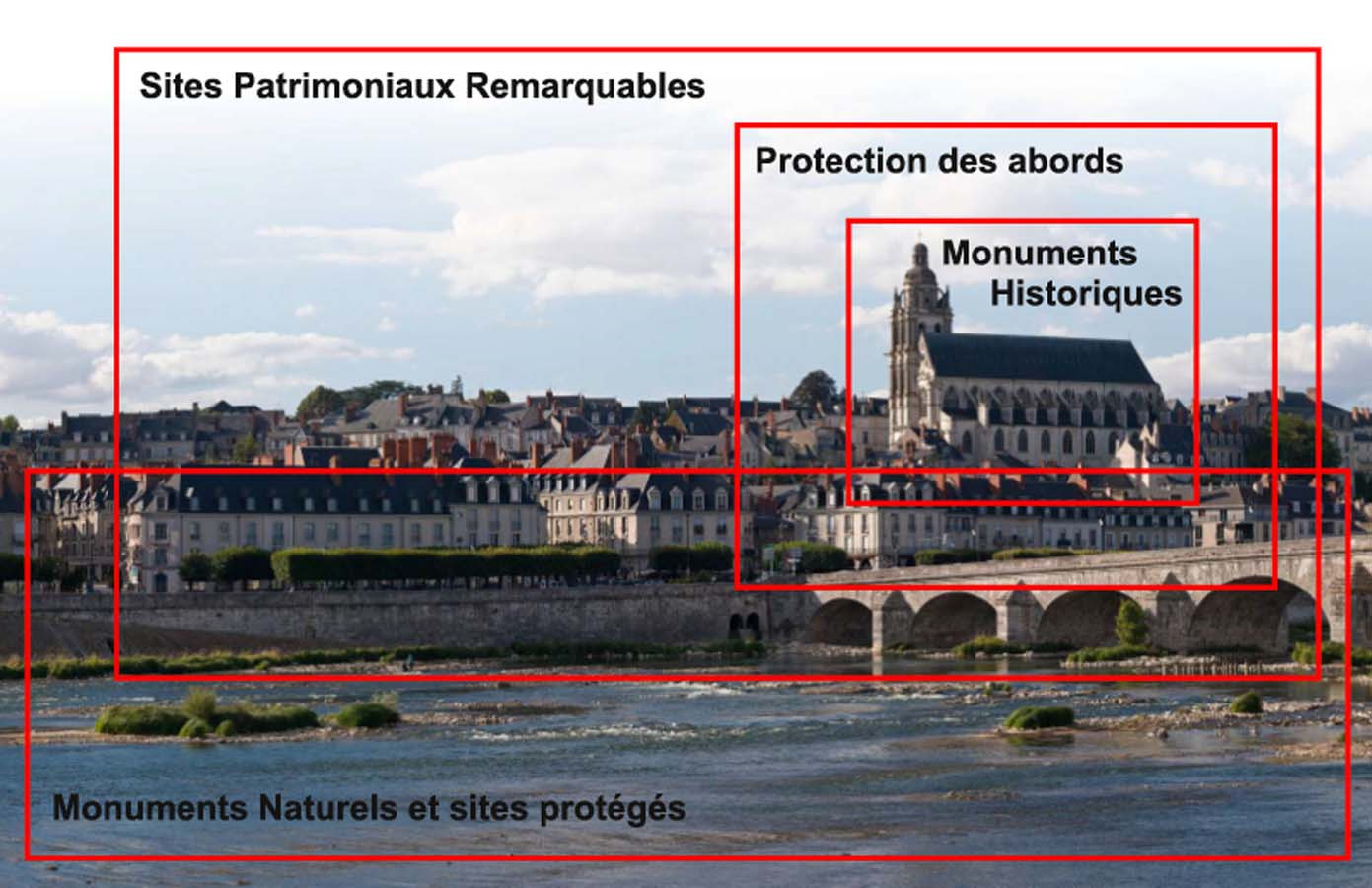 Sites Patrimoniaux Remarquables

Protection des abords

Monuments Historiques

Monuments Naturels et sites protégés